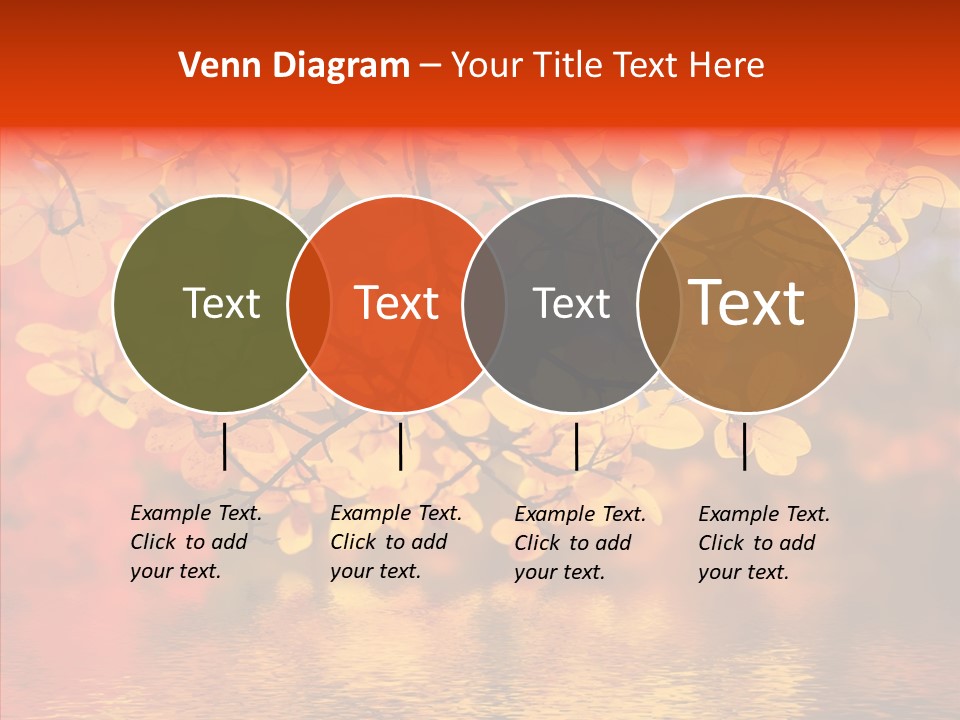 Venn Diagram – Your Title Text Here

Text

Text

Text

Text

Example Text. Click to add your text.

Example Text. Click to add your text.

Example Text. Click to add your text.

Example Text. Click to add your text.